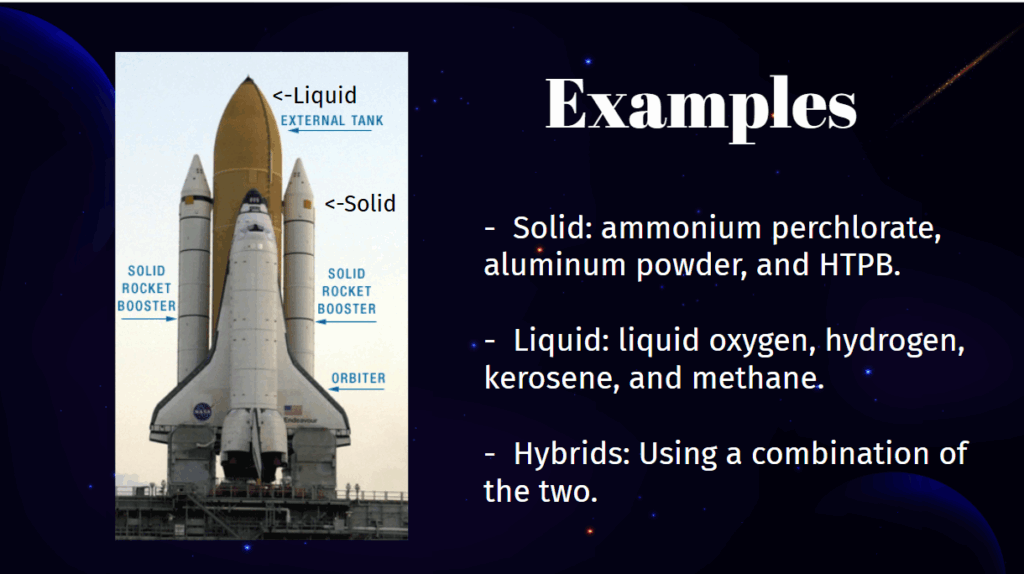 <-Liquid
EXTERNAL TANK

<-Solid

SOLID ROCKET BOOSTER

SOLID ROCKET BOOSTER

ORBITER

NASA

Endeavour

Examples

- Solid: ammonium perchlorate, aluminum powder, and HTPB.

- Liquid: liquid oxygen, hydrogen, kerosene, and methane.

- Hybrids: Using a combination of the two.